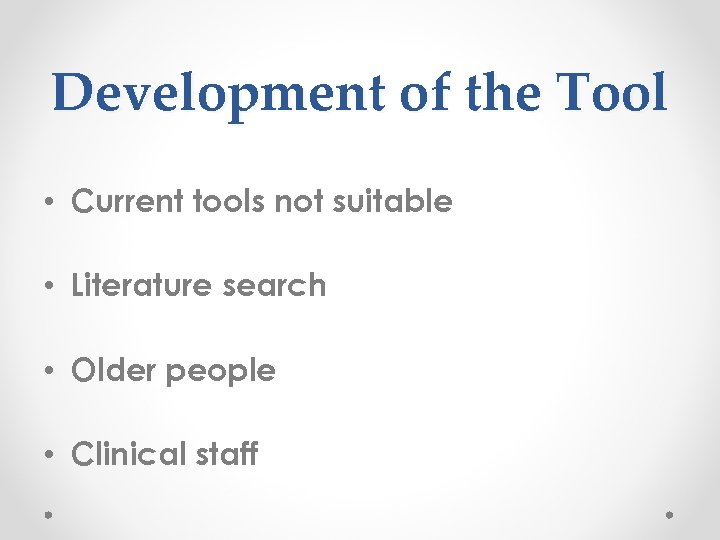 Development of the Tool

• Current tools not suitable

• Literature search

• Older people

• Clinical staff